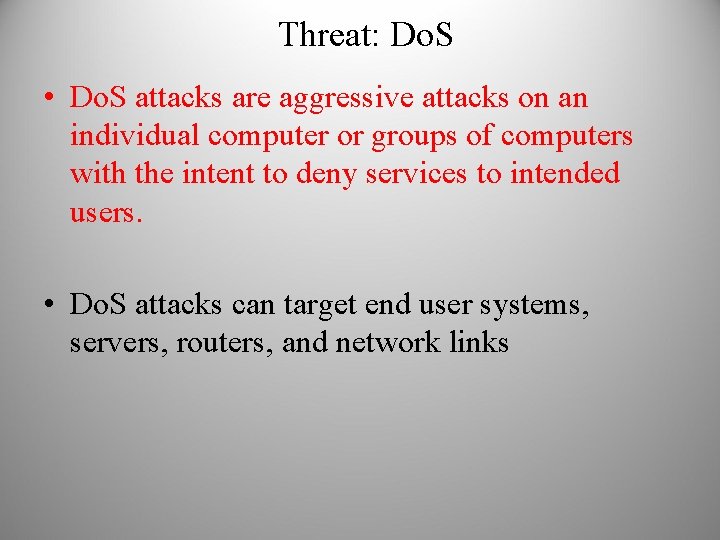 Threat: DoS

• DoS attacks are aggressive attacks on an individual computer or groups of computers with the intent to deny services to intended users.

• DoS attacks can target end user systems, servers, routers, and network links